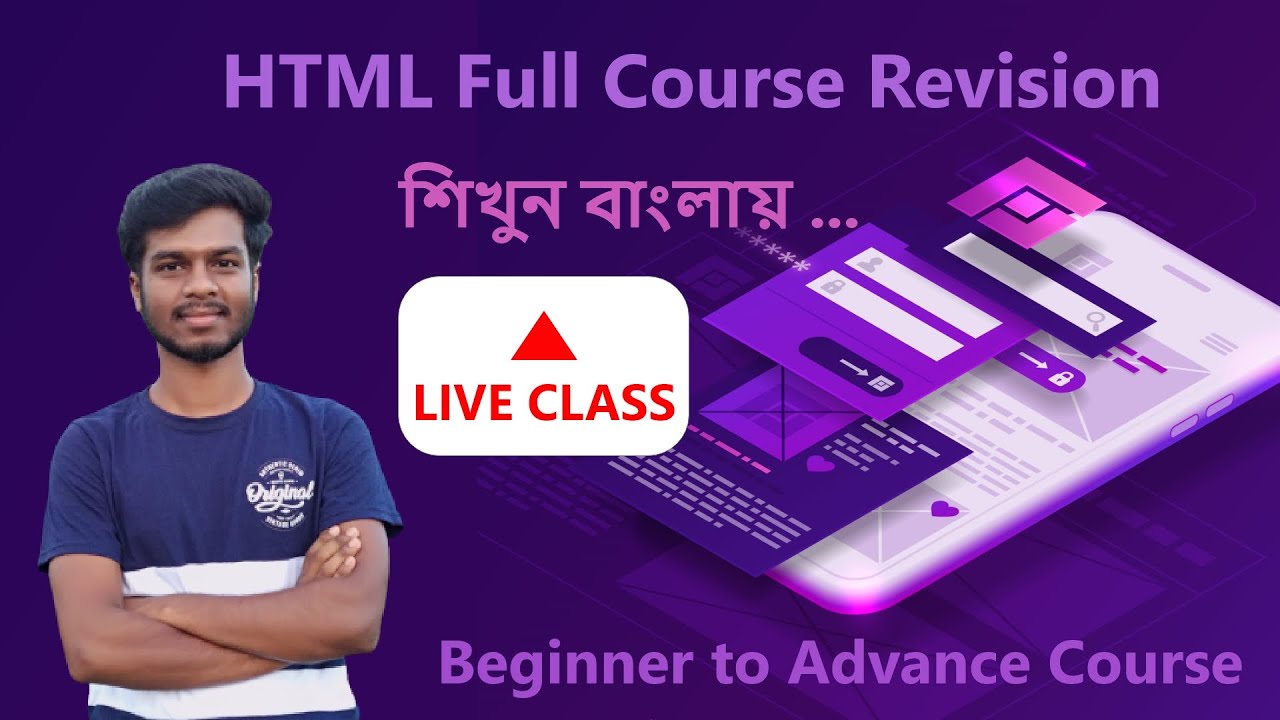 HTML Full Course Revision

শিখুন বাংলায় ...

LIVE CLASS

Original

Beginner to Advance Course